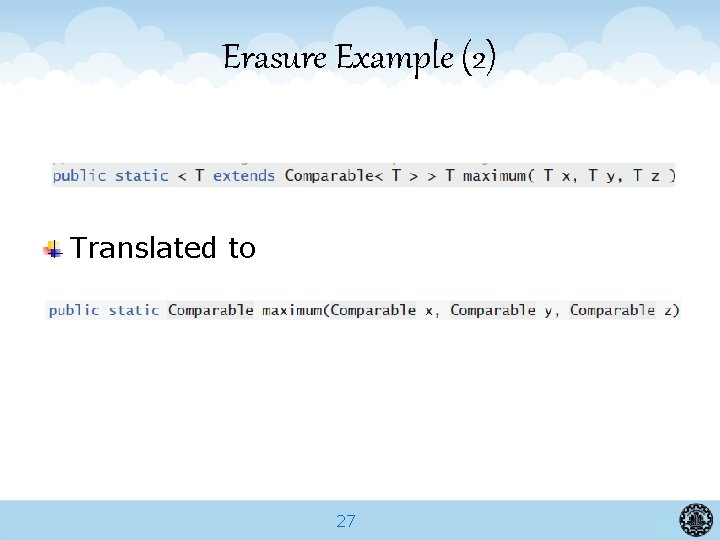 Erasure Example (2)

public static < T extends Comparable< T > > T maximum( T x, T y, T z )

Translated to

public static Comparable maximum(Comparable x, Comparable y, Comparable z)

27